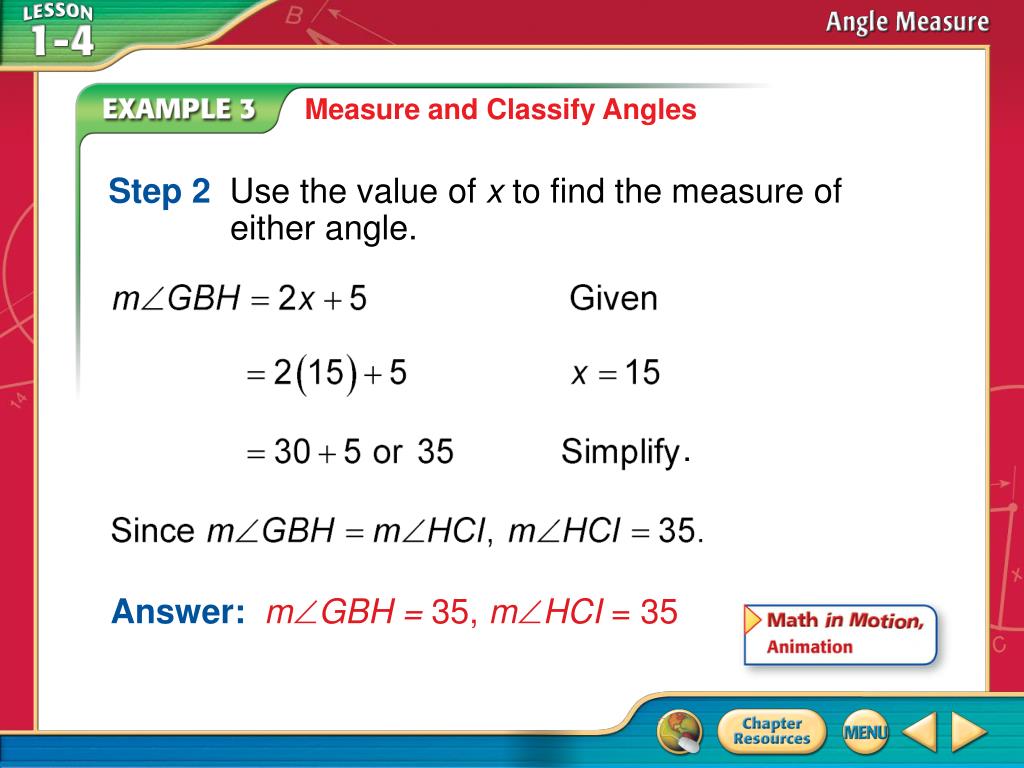 LESSON 1-4

Angle Measure

EXAMPLE 3 Measure and Classify Angles

Step 2 Use the value of $x$ to find the measure of either angle.

$m\angle GBH = 2x + 5$ Given

$= 2(15) + 5$ $x = 15$

$= 30 + 5$ or $35$ Simplify.

Since $m\angle GBH = m\angle HCI$, $m\angle HCI = 35$.

Answer: $m\angle GBH = 35$, $m\angle HCI = 35$

Math in Motion, Animation

Chapter Resources

MENU